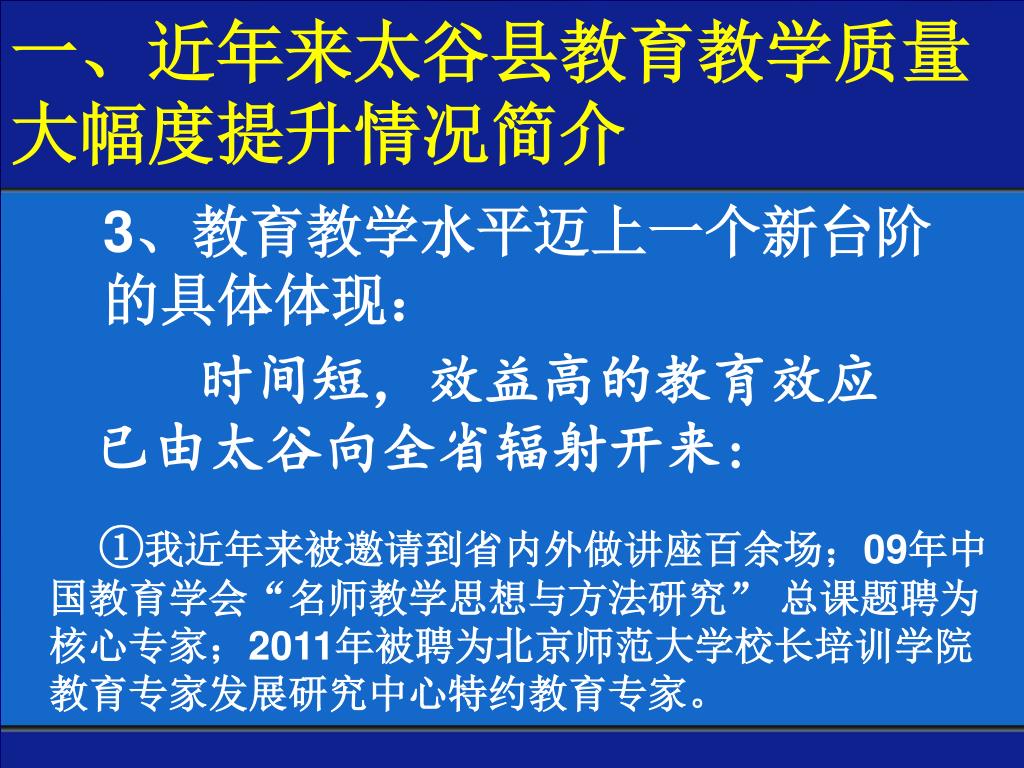 一、近年来太谷县教育教学质量大幅度提升情况简介

3、教育教学水平迈上一个新台阶的具体体现：

时间短，效益高的教育效应已由太谷向全省辐射开来：

①我近年来被邀请到省内外做讲座百余场；09年中国教育学会“名师教学思想与方法研究” 总课题聘为核心专家；2011年被聘为北京师范大学校长培训学院教育专家发展研究中心特约教育专家。